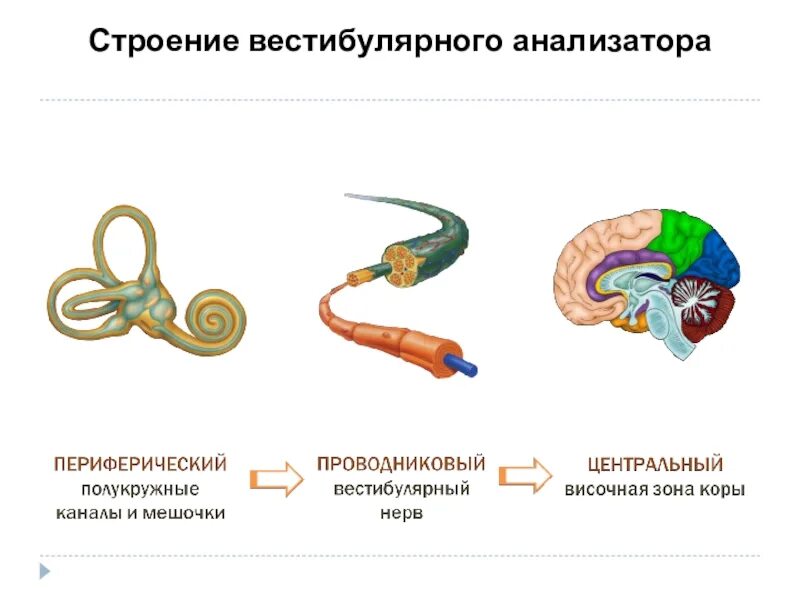 Строение вестибулярного анализатора

ПЕРИФЕРИЧЕСКИЙ
полукружные каналы и мешочки

ПРОВОДНИКОВЫЙ
вестибулярный нерв

ЦЕНТРАЛЬНЫЙ
височная зона коры